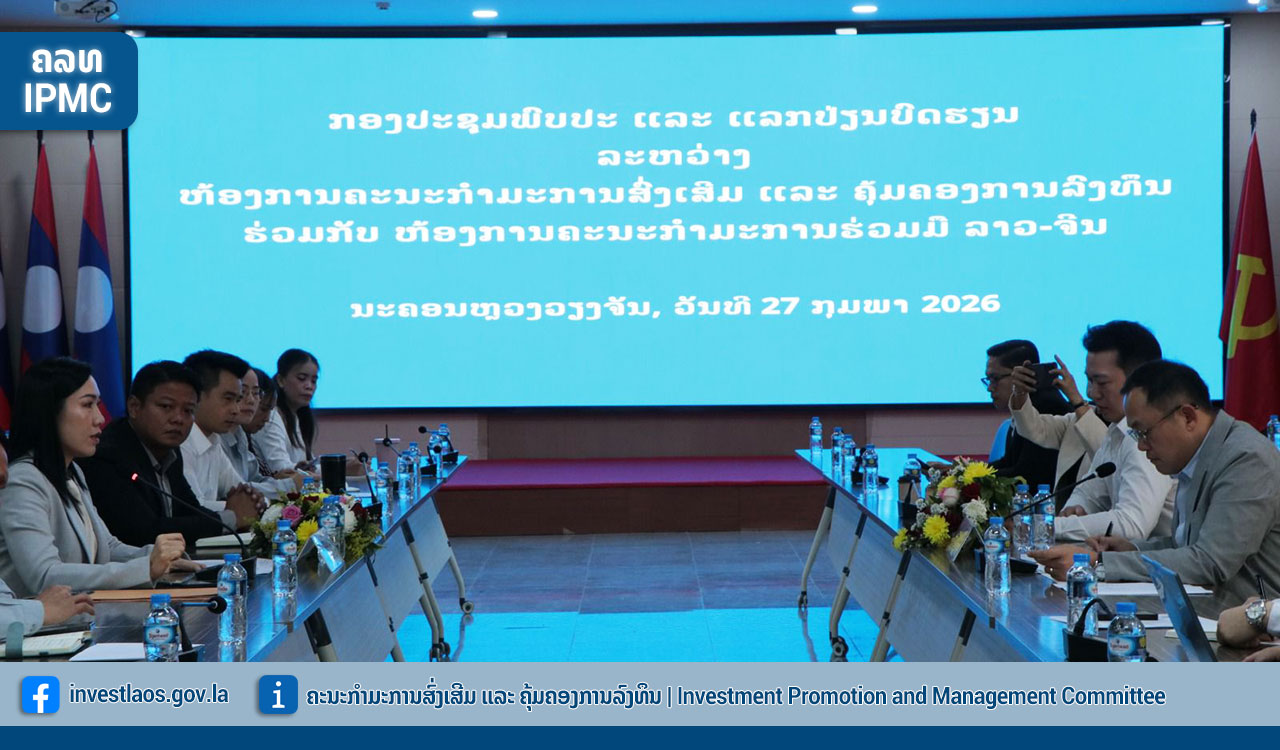 ຄລທ
IPMC

ກອງປະຊຸມພົບປະ ແລະ ແລກປ່ຽນບົດຮຽນ
ລະຫວ່າງ
ຫ້ອງການຄະນະກຳມະການສົ່ງເສີມ ແລະ ຄຸ້ມຄອງການລົງທຶນ
ຮ່ວມກັບ ຫ້ອງການຄະນະກຳມະການຮ່ວມມື ລາວ-ຈີນ

ນະຄອນຫຼວງວຽງຈັນ, ວັນທີ 27 ກຸມພາ 2026

investlaos.gov.la
ຄະນະກຳມະການສົ່ງເສີມ ແລະ ຄຸ້ມຄອງການລົງທຶນ | Investment Promotion and Management Committee